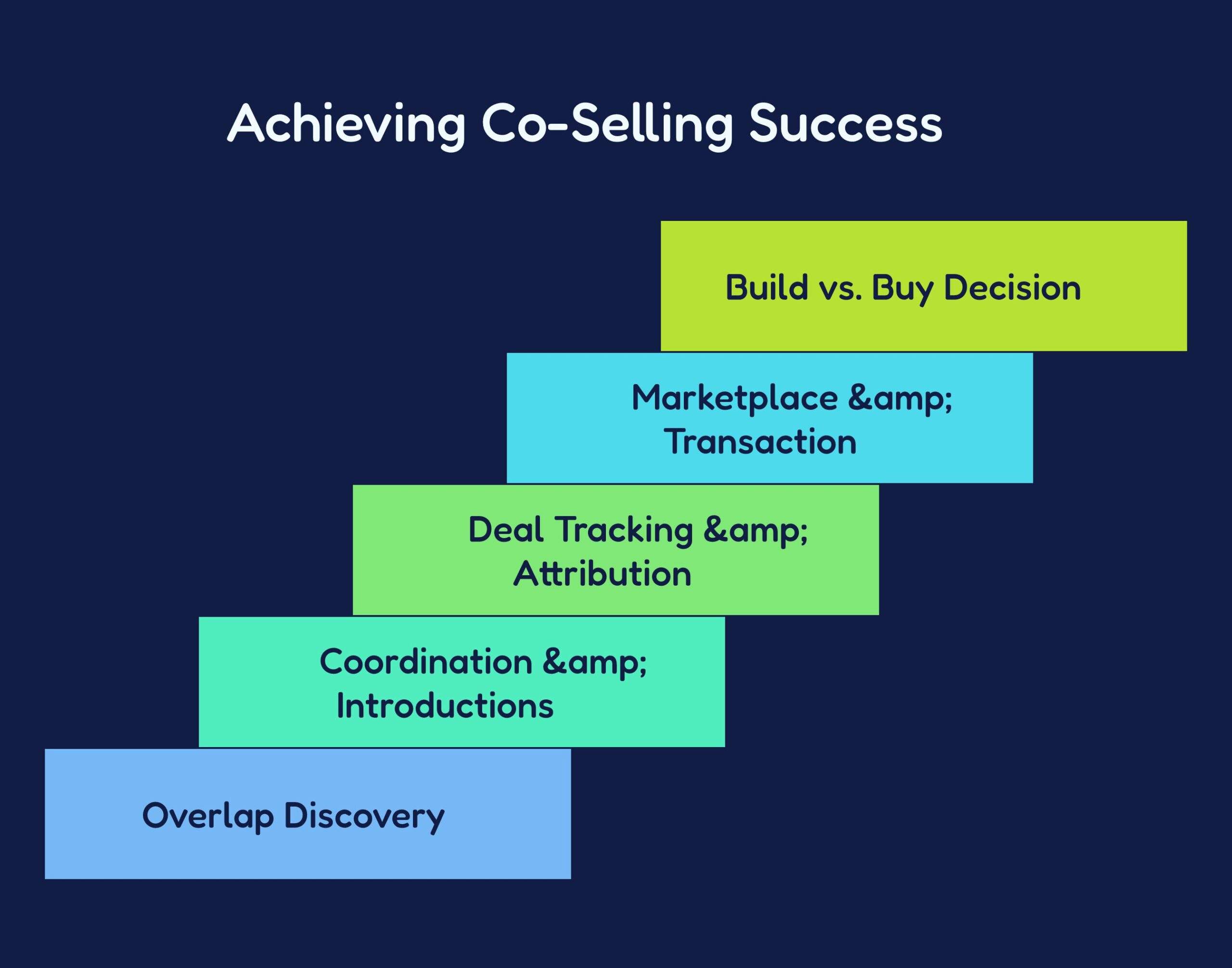 Achieving Co-Selling Success

Build vs. Buy Decision

Marketplace &amp; Transaction

Deal Tracking &amp; Attribution

Coordination &amp; Introductions

Overlap Discovery